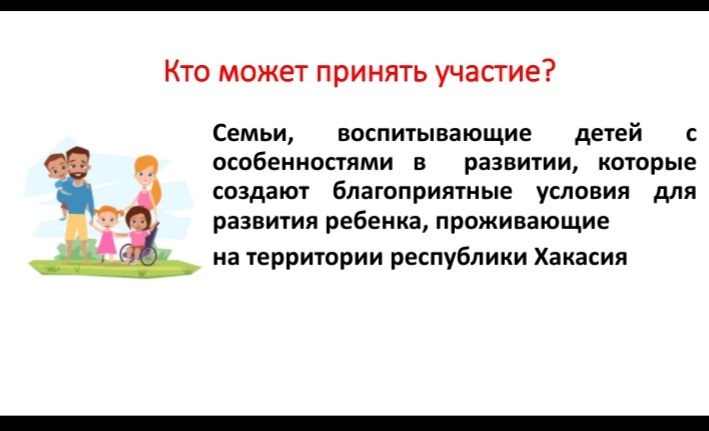 Кто может принять участие?

Семьи, воспитывающие детей с особенностями в развитии, которые создают благоприятные условия для развития ребенка, проживающие

на территории республики Хакасия